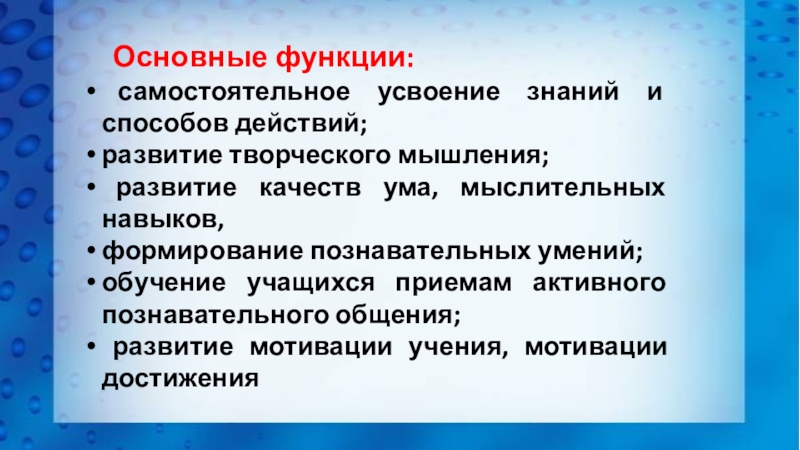 Основные функции:

• самостоятельное усвоение знаний и способов действий;
• развитие творческого мышления;
• развитие качеств ума, мыслительных навыков,
• формирование познавательных умений;
• обучение учащихся приемам активного познавательного общения;
• развитие мотивации учения, мотивации достижения